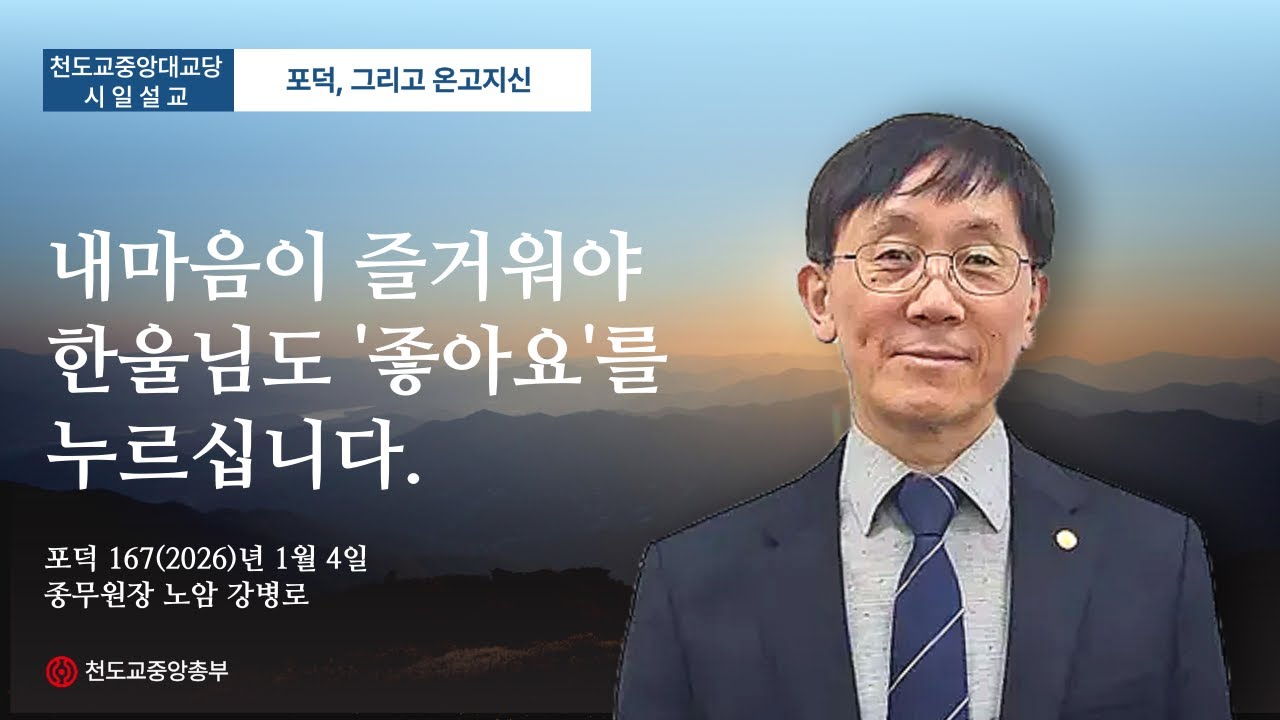 천도교중앙대교당
시 일 설 교

포덕, 그리고 온고지신

내마음이 즐거워야
한울님도 '좋아요'를
누르십니다.

포덕 167(2026)년 1월 4일
종무원장 노암 강병로

천도교중앙총부